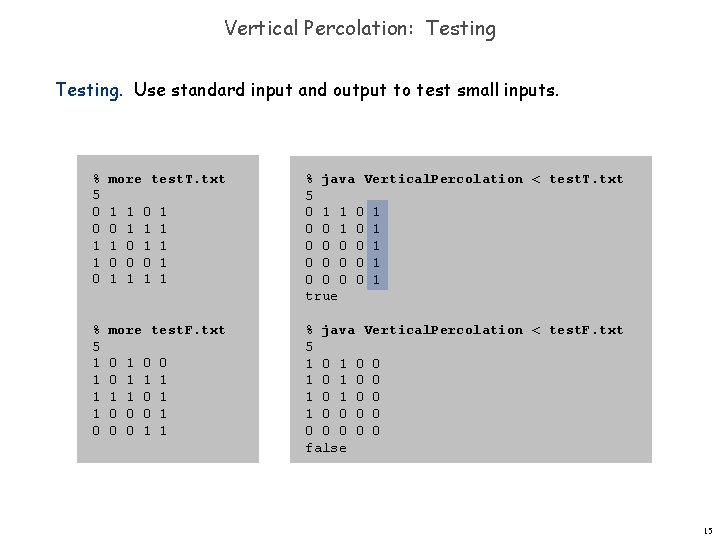 Vertical Percolation: Testing

Testing. Use standard input and output to test small inputs.

% more testT.txt
5
0 1 1 0 1
0 0 1 1 1
1 1 0 1 1
1 0 0 0 1
0 1 1 1 1

% more testF.txt
5
1 0 1 0 0
1 0 1 1 1
1 1 1 0 1
1 0 0 0 1
0 0 0 1 1

% java VerticalPercolation < testT.txt
5
0 1 1 0 1
0 0 1 0 1
0 0 0 0 1
0 0 0 0 1
0 0 0 0 1
true

% java VerticalPercolation < testF.txt
5
1 0 1 0 0
1 0 1 0 0
1 0 1 0 0
1 0 0 0 0
0 0 0 0 0
false

15